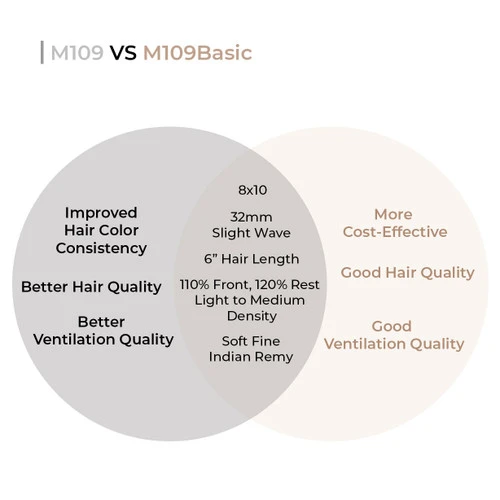 M109 VS M109Basic

Improved Hair Color Consistency

Better Hair Quality

Better Ventilation Quality

8x10

32mm Slight Wave

6” Hair Length

110% Front, 120% Rest Light to Medium Density

Soft Fine Indian Remy

More Cost-Effective

Good Hair Quality

Good Ventilation Quality